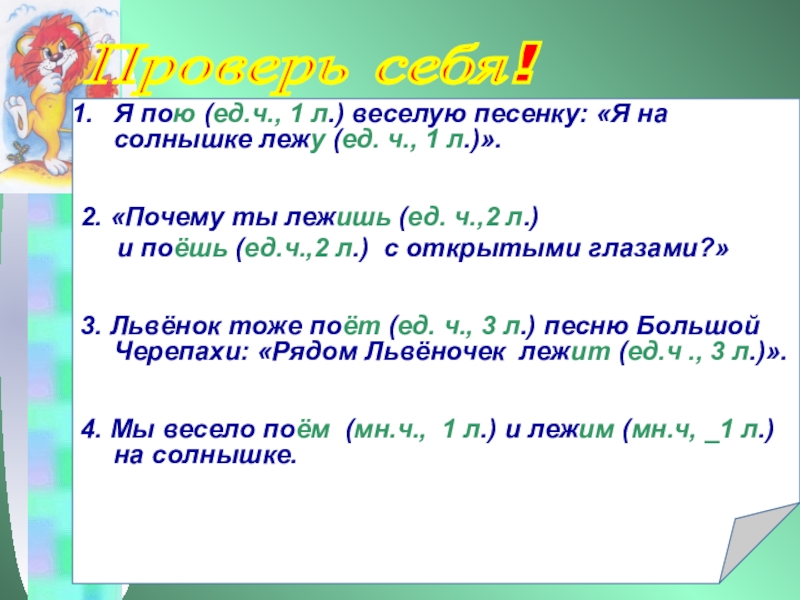 Проверь себя!

1. Я пою (ед.ч., 1 л.) веселую песенку: «Я на солнышке лежу (ед. ч., 1 л.)».

2. «Почему ты лежишь (ед. ч.,2 л.) и поёшь (ед.ч.,2 л.) с открытыми глазами?»

3. Львёнок тоже поёт (ед. ч., 3 л.) песню Большой Черепахи: «Рядом Львёночек лежит (ед.ч ., 3 л.)».

4. Мы весело поём (мн.ч., 1 л.) и лежим (мн.ч, _1 л.) на солнышке.